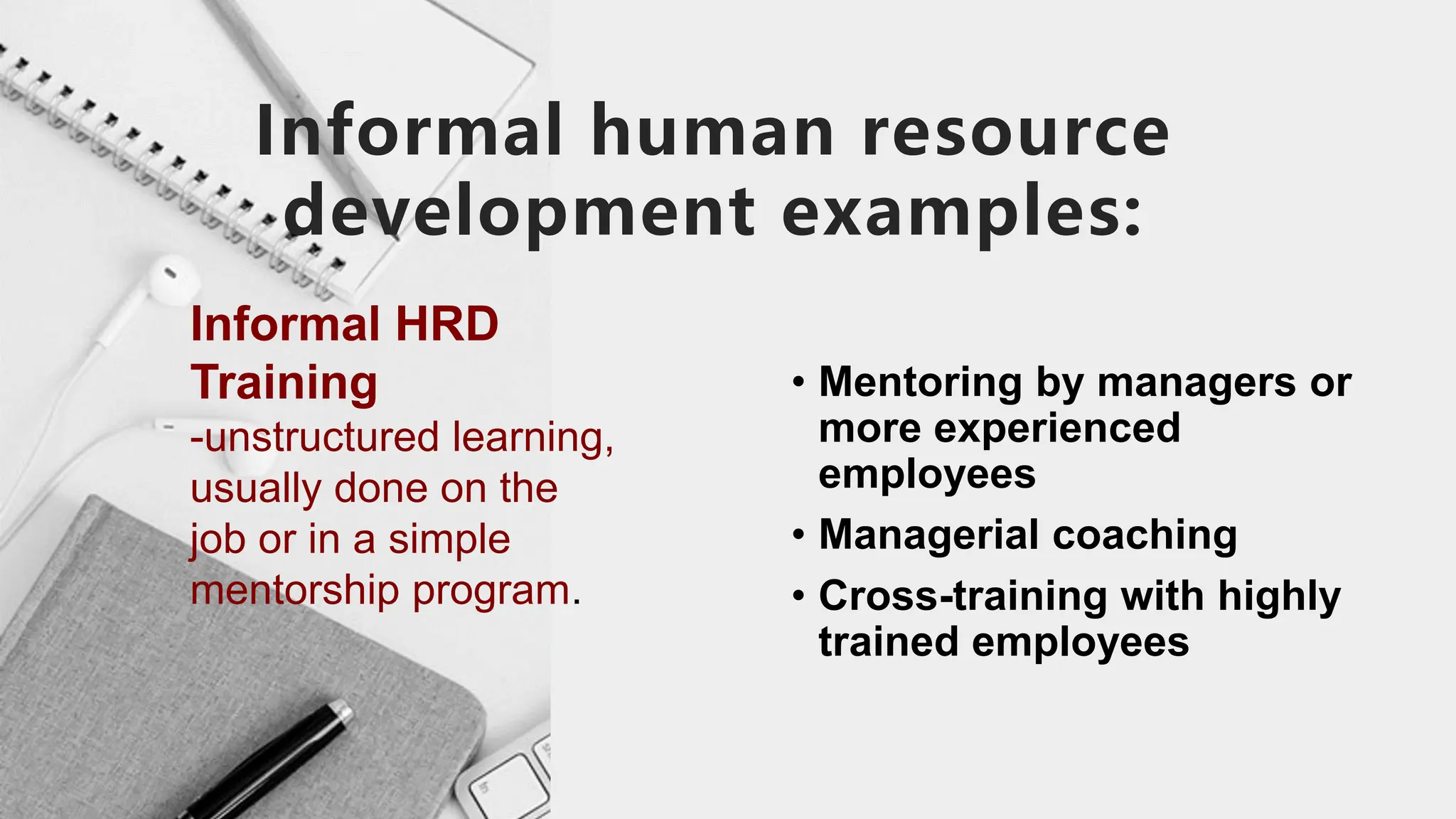 Informal human resource development examples:

Informal HRD Training

-unstructured learning, usually done on the job or in a simple mentorship program.

• Mentoring by managers or more experienced employees
• Managerial coaching
• Cross-training with highly trained employees